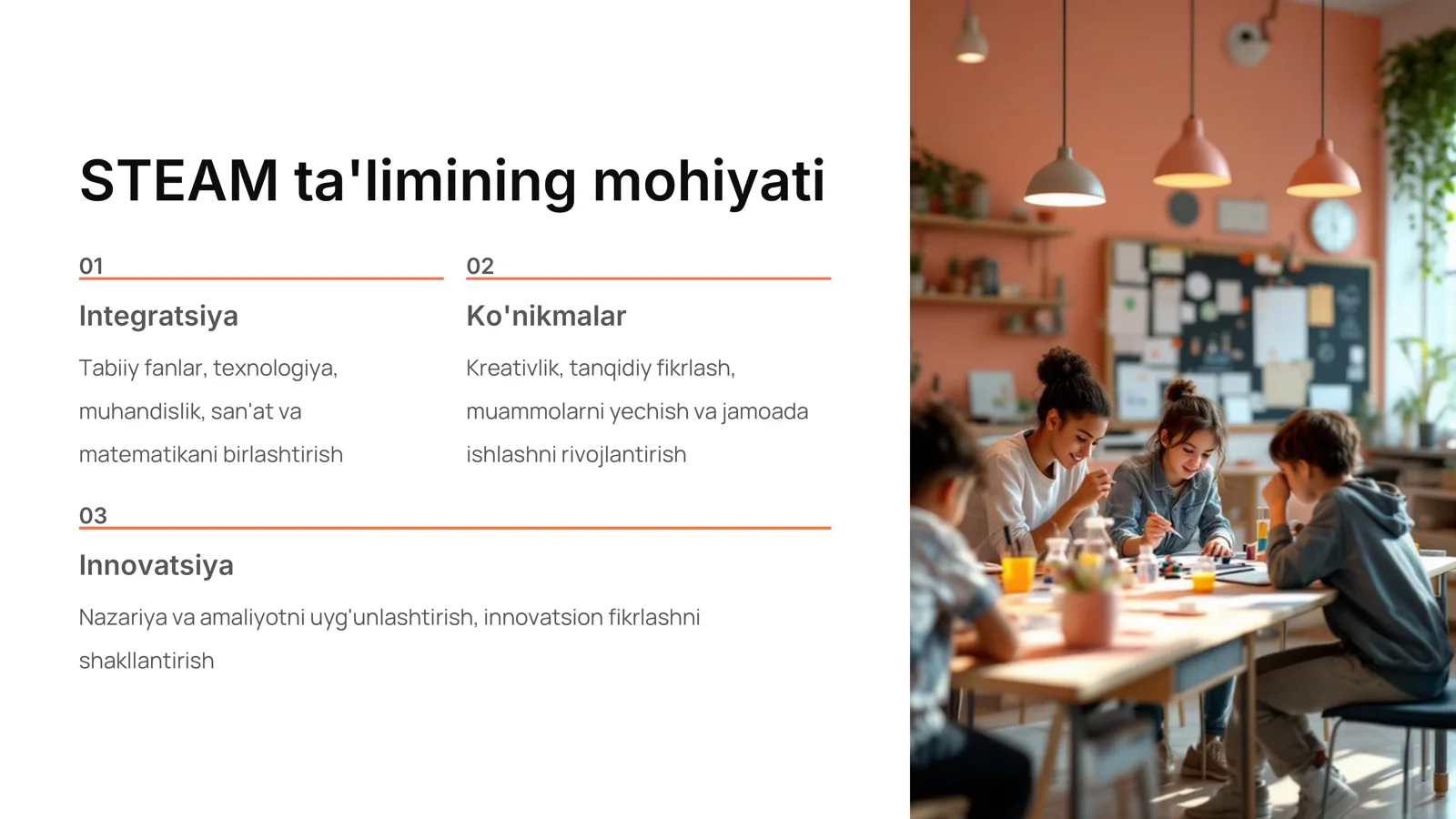 STEAM ta'limining mohiyati

01

Integratsiya

Tabiiy fanlar, texnologiya, muhandislik, san'at va matematikani birlashtirish

02

Ko'nikmalar

Kreativlik, tanqidiy fikrlash, muammolarni yechish va jamoada ishlashni rivojlantirish

03

Innovatsiya

Nazariya va amaliyotni uyg'unlashtirish, innovatsion fikrlashni shakllantirish